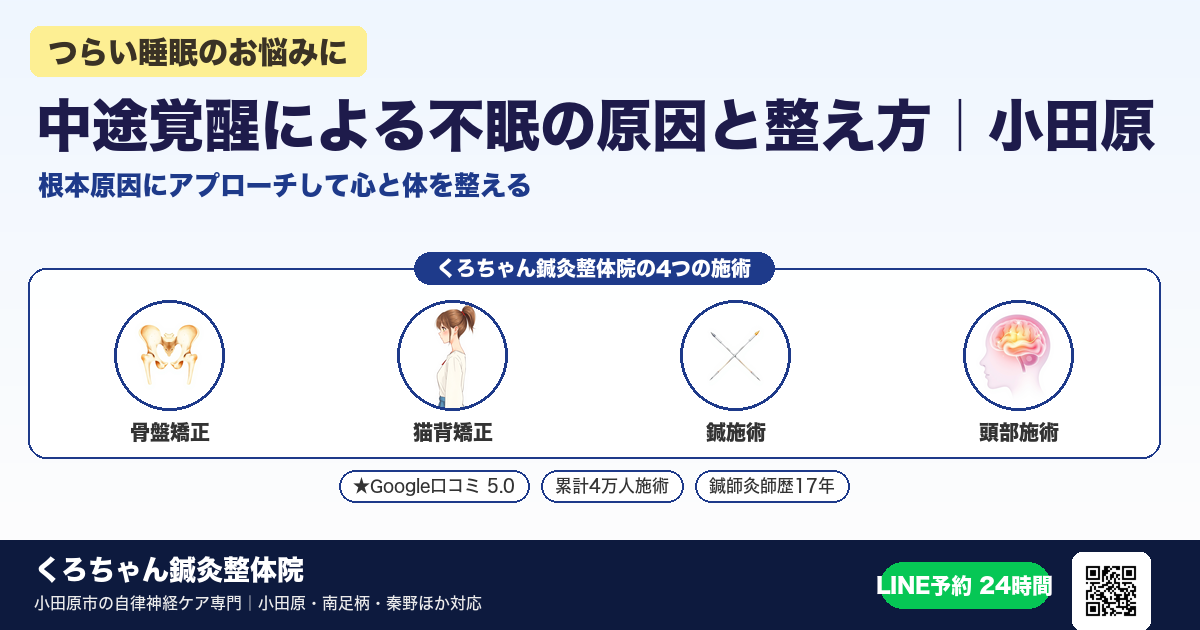 つらい睡眠のお悩みに

中途覚醒による不眠の原因と整え方｜小田原

根本原因にアプローチして心と体を整える

くろちゃん鍼灸整体院の4つの施術

骨盤矯正

猫背矯正

鍼施術

頭部施術

★Google口コミ 5.0

累計4万人施術

鍼師灸師歴17年

くろちゃん鍼灸整体院

小田原市の自律神経ケア専門｜小田原・南足柄・秦野ほか対応

LINE予約 24時間